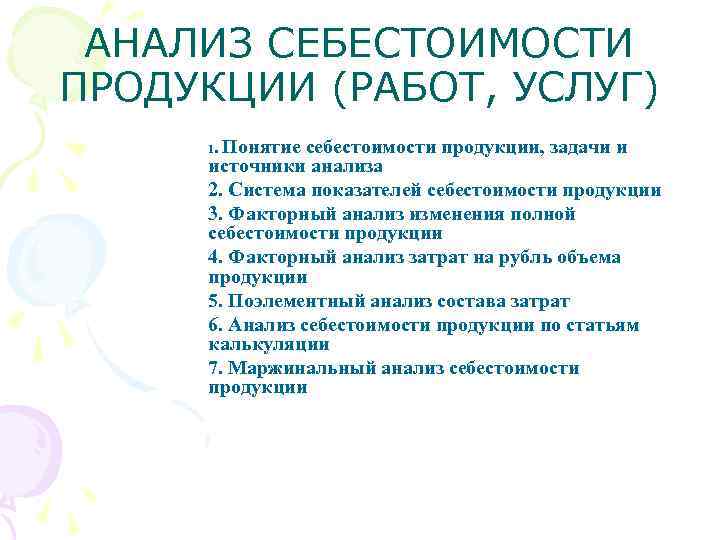 АНАЛИЗ СЕБЕСТОИМОСТИ ПРОДУКЦИИ (РАБОТ, УСЛУГ)

1. Понятие себестоимости продукции, задачи и источники анализа
2. Система показателей себестоимости продукции
3. Факторный анализ изменения полной себестоимости продукции
4. Факторный анализ затрат на рубль объема продукции
5. Поэлементный анализ состава затрат
6. Анализ себестоимости продукции по статьям калькуляции
7. Маржинальный анализ себестоимости продукции